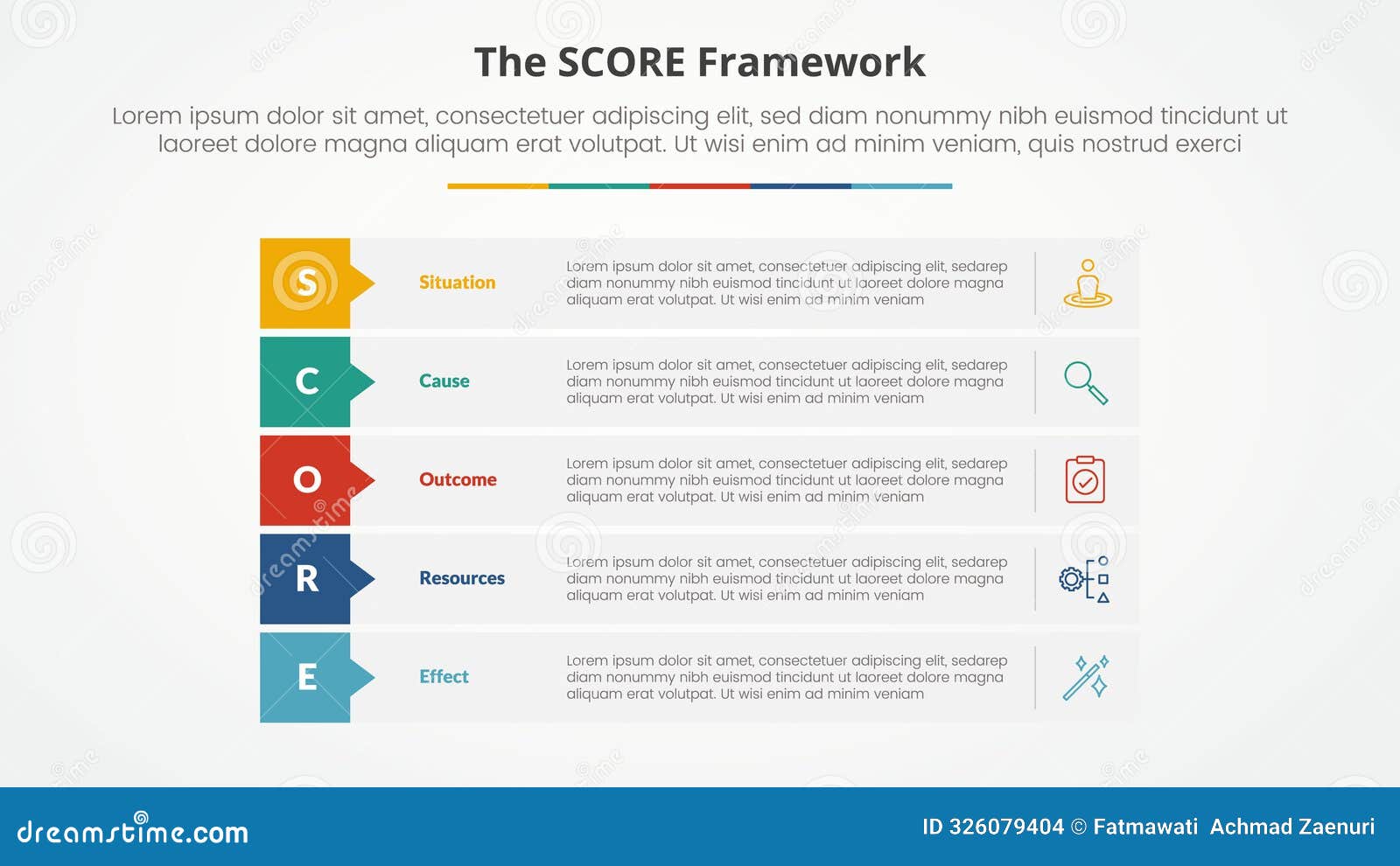 The SCORE Framework

Lorem ipsum dolor sit amet, consectetuer adipiscing elit, sed diam nonummy nibh euismod tincidunt ut laoreet dolore magna aliquam erat volutpat. Ut wisi enim ad minim veniam, quis nostrud exerci

S Situation Lorem ipsum dolor sit amet, consectetuer adipiscing elit, sedarep diam nonummy nibh euismod tincidunt ut laoreet dolore magna aliquam erat volutpat. Ut wisi enim ad minim veniam

C Cause Lorem ipsum dolor sit amet, consectetuer adipiscing elit, sedarep diam nonummy nibh euismod tincidunt ut laoreet dolore magna aliquam erat volutpat. Ut wisi enim ad minim veniam

O Outcome Lorem ipsum dolor sit amet, consectetuer adipiscing elit, sedarep diam nonummy nibh euismod tincidunt ut laoreet dolore magna aliquam erat volutpat. Ut wisi enim ad minim veniam

R Resources Lorem ipsum dolor sit amet, consectetuer adipiscing elit, sedarep diam nonummy nibh euismod tincidunt ut laoreet dolore magna aliquam erat volutpat. Ut wisi enim ad minim veniam

E Effect Lorem ipsum dolor sit amet, consectetuer adipiscing elit, sedarep diam nonummy nibh euismod tincidunt ut laoreet dolore magna aliquam erat volutpat. Ut wisi enim ad minim veniam

dreamstime.com

ID 326079404 © Fatmawati Achmad Zaenuri